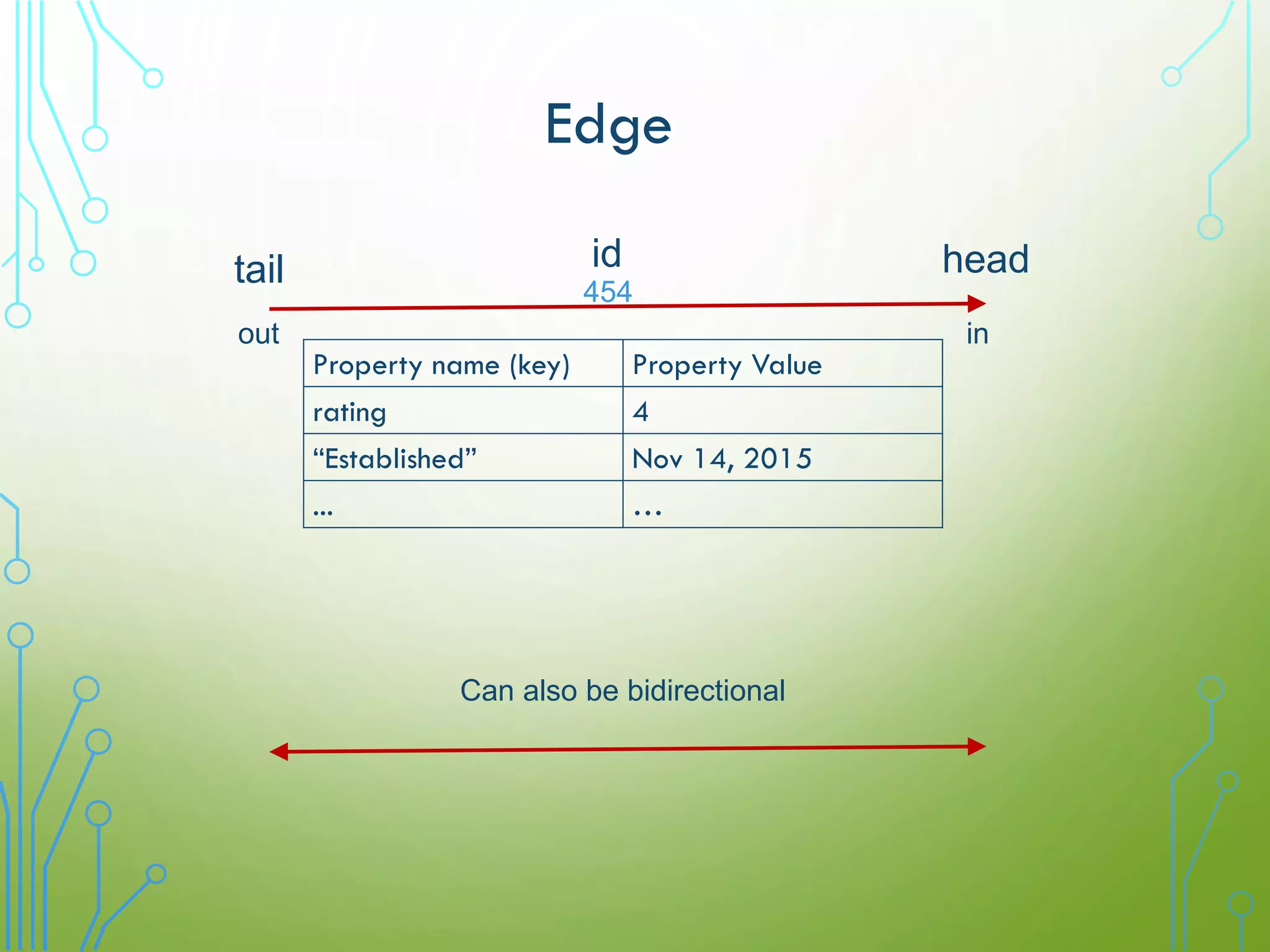 Edge

tail

id
454

head

out

in

| Property name (key) | Property Value |
|---|---|
| rating | 4 |
| “Established” | Nov 14, 2015 |
| ... | … |

Can also be bidirectional